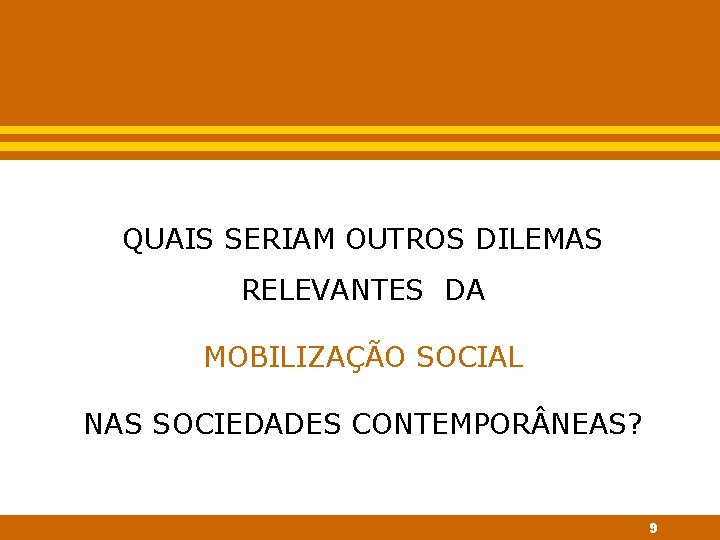 QUAIS SERIAM OUTROS DILEMAS

RELEVANTES DA

MOBILIZAÇÃO SOCIAL

NAS SOCIEDADES CONTEMPORÂNEAS?

9